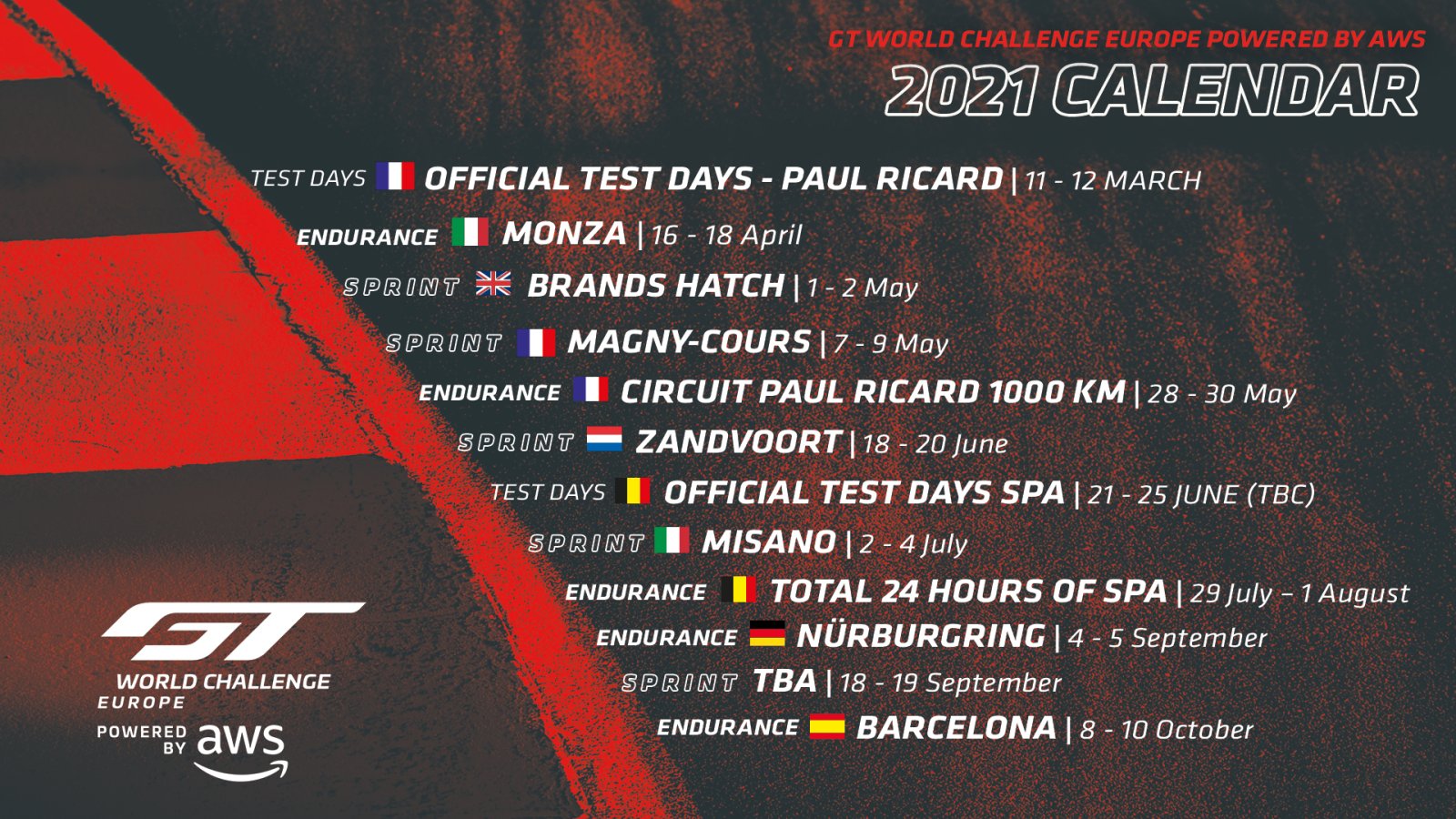 GT WORLD CHALLENGE EUROPE POWERED BY AWS
2021 CALENDAR

TEST DAYS OFFICIAL TEST DAYS - PAUL RICARD | 11 - 12 MARCH

ENDURANCE MONZA | 16 - 18 April

SPRINT BRANDS HATCH | 1 - 2 May

SPRINT MAGNY-COURS | 7 - 9 May

ENDURANCE CIRCUIT PAUL RICARD 1000 KM | 28 - 30 May

SPRINT ZANDVOORT | 18 - 20 June

TEST DAYS OFFICIAL TEST DAYS SPA | 21 - 25 JUNE (TBC)

SPRINT MISANO | 2 - 4 July

ENDURANCE TOTAL 24 HOURS OF SPA | 29 July – 1 August

ENDURANCE NÜRBURGRING | 4 - 5 September

SPRINT TBA | 18 - 19 September

ENDURANCE BARCELONA | 8 - 10 October

GT
WORLD CHALLENGE
EUROPE
POWERED BY aws